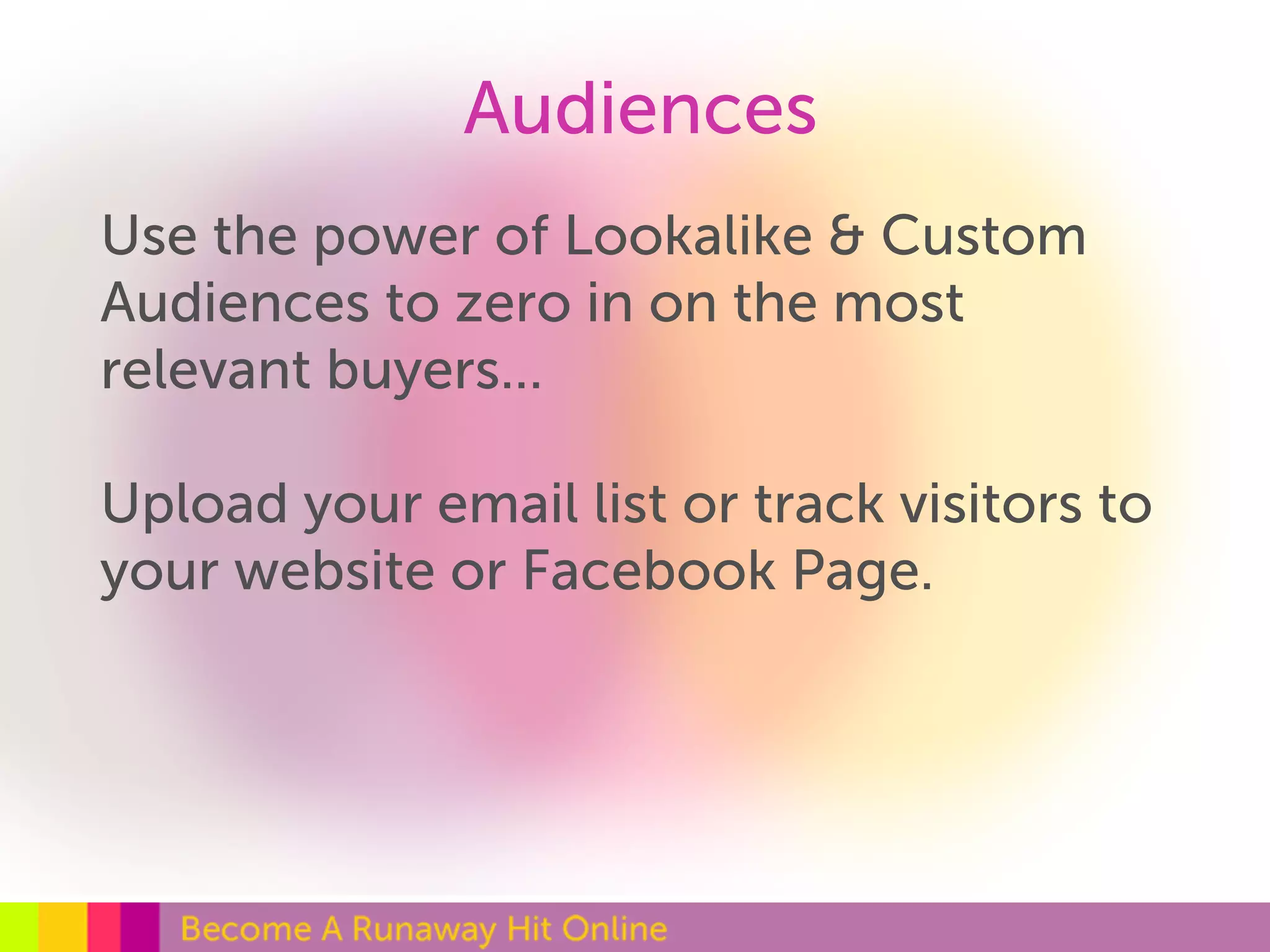 Audiences

Use the power of Lookalike & Custom Audiences to zero in on the most relevant buyers...

Upload your email list or track visitors to your website or Facebook Page.

Become A Runaway Hit Online